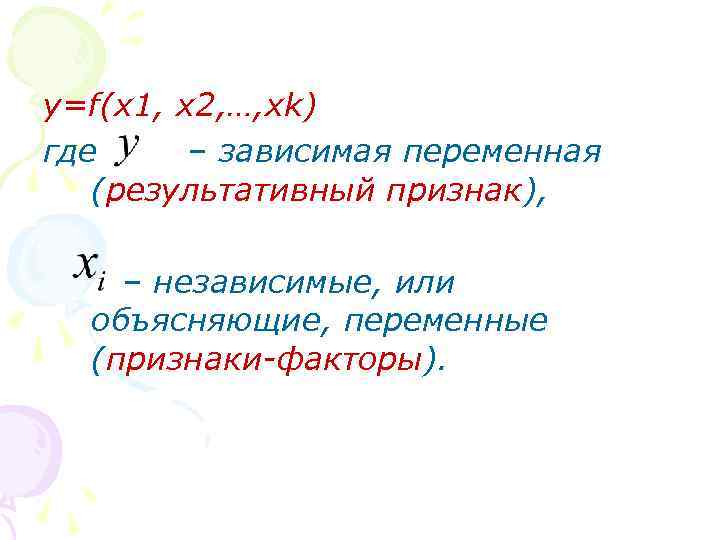 y=f(x1, x2,…,xk)

где $y$ – зависимая переменная (результативный признак),

$x_i$ – независимые, или объясняющие, переменные (признаки-факторы).